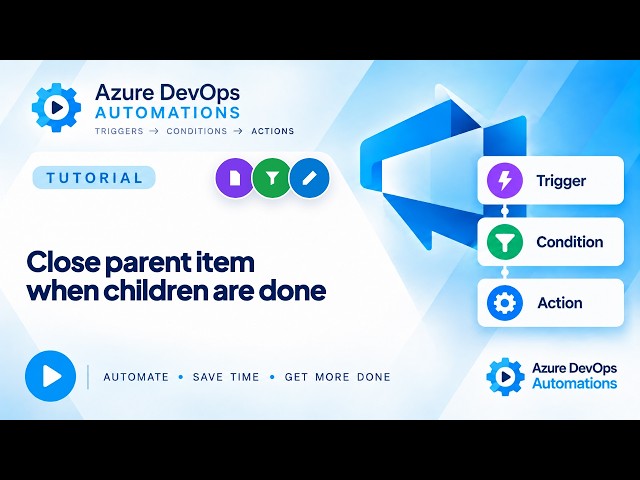 Azure DevOps
AUTOMATIONS
TRIGGERS → CONDITIONS → ACTIONS

TUTORIAL

Close parent item when children are done

AUTOMATE • SAVE TIME • GET MORE DONE

Trigger
Condition
Action

Azure DevOps
Automations